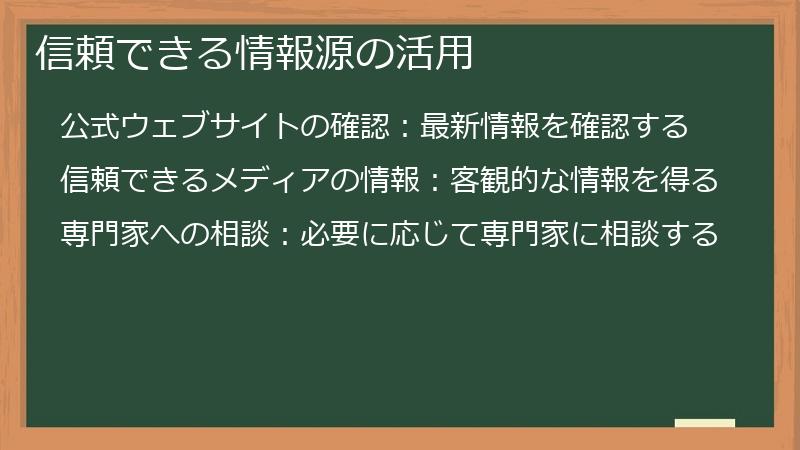 信頼できる情報源の活用

公式ウェブサイトの確認：最新情報を確認する

信頼できるメディアの情報：客観的な情報を得る

専門家への相談：必要に応じて専門家に相談する